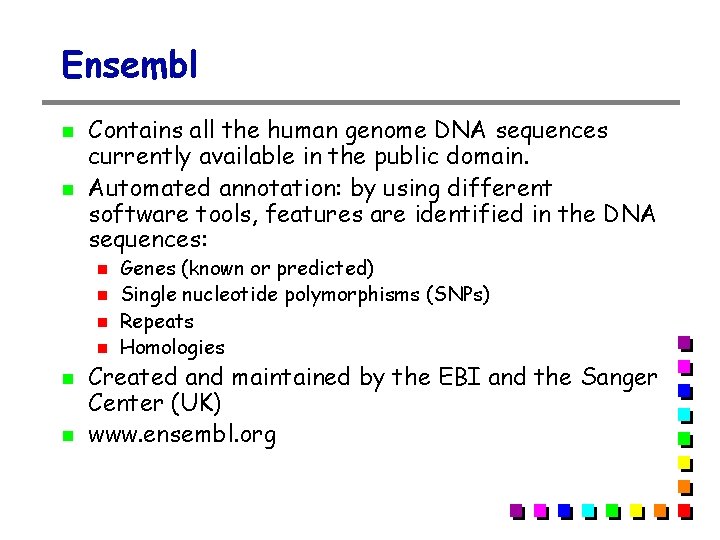 Ensembl

- Contains all the human genome DNA sequences currently available in the public domain.
- Automated annotation: by using different software tools, features are identified in the DNA sequences:
  - Genes (known or predicted)
  - Single nucleotide polymorphisms (SNPs)
  - Repeats
  - Homologies
- Created and maintained by the EBI and the Sanger Center (UK)
- www.ensembl.org